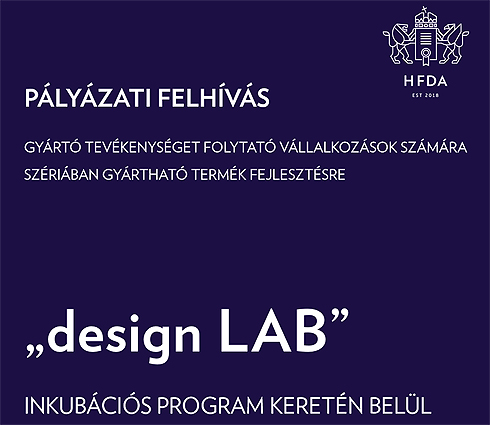 HFDA
EST 2018

PÁLYÁZATI FELHÍVÁS

GYÁRTÓ TEVÉKENYSÉGET FOLYTATÓ VÁLLALKOZÁSOK SZÁMÁRA SZÉRIÁBAN GYÁRTHATÓ TERMÉK FEJLESZTÉSRE

„design LAB”

INKUBÁCIÓS PROGRAM KERETÉN BELÜL